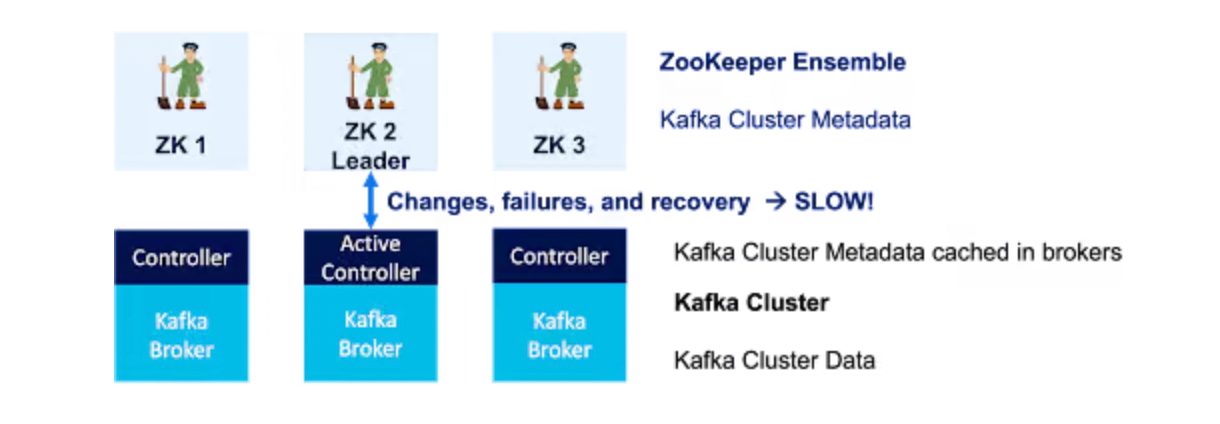 ZK 1

ZK 2
Leader

ZK 3

ZooKeeper Ensemble

Kafka Cluster Metadata

Changes, failures, and recovery → SLOW!

Controller

Kafka
Broker

Active
Controller

Kafka
Broker

Controller

Kafka
Broker

Kafka Cluster Metadata cached in brokers

Kafka Cluster

Kafka Cluster Data